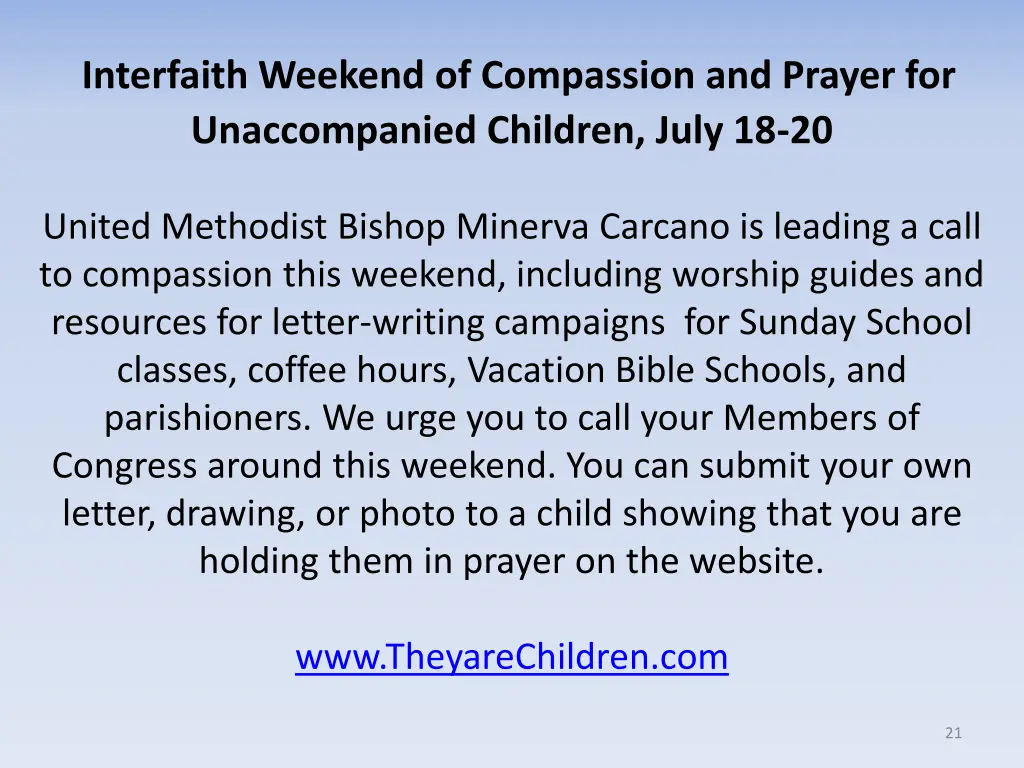 Interfaith Weekend of Compassion and Prayer for Unaccompanied Children, July 18-20

United Methodist Bishop Minerva Carcano is leading a call to compassion this weekend, including worship guides and resources for letter-writing campaigns  for Sunday School classes, coffee hours, Vacation Bible Schools, and parishioners. We urge you to call your Members of Congress around this weekend. You can submit your own letter, drawing, or photo to a child showing that you are holding them in prayer on the website.

www.TheyareChildren.com

21